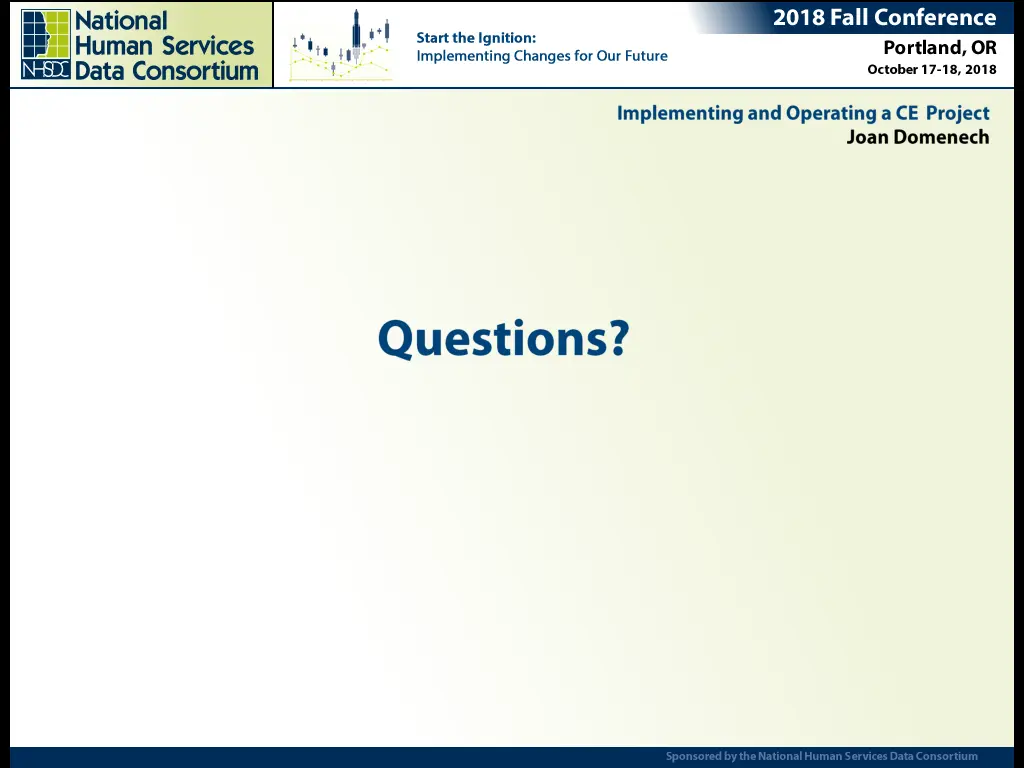 NHSDC National Human Services Data Consortium

Start the Ignition:
Implementing Changes for Our Future

2018 Fall Conference
Portland, OR
October 17-18, 2018

Implementing and Operating a CE Project
Joan Domenech

Questions?

Sponsored by the National Human Services Data Consortium